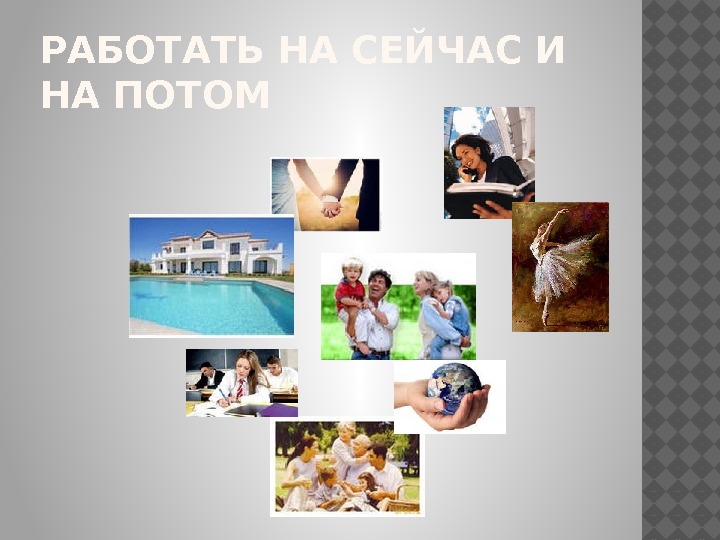 РАБОТАТЬ НА СЕЙЧАС И НА ПОТОМ